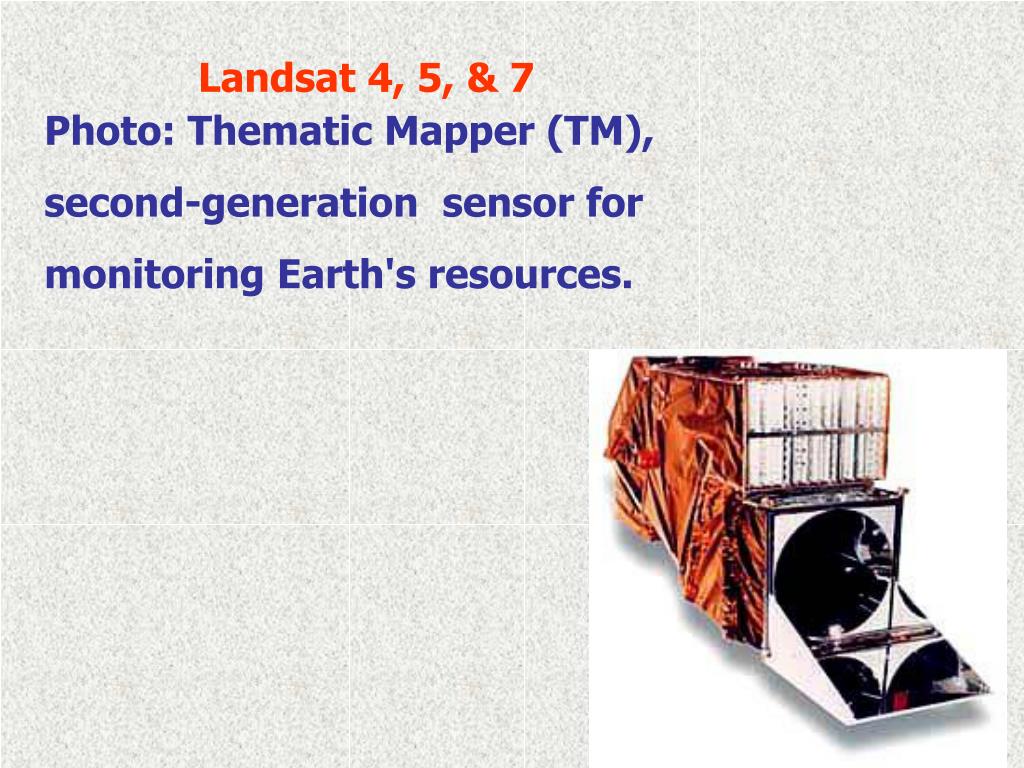 Landsat 4, 5, & 7

Photo: Thematic Mapper (TM), second-generation sensor for monitoring Earth's resources.